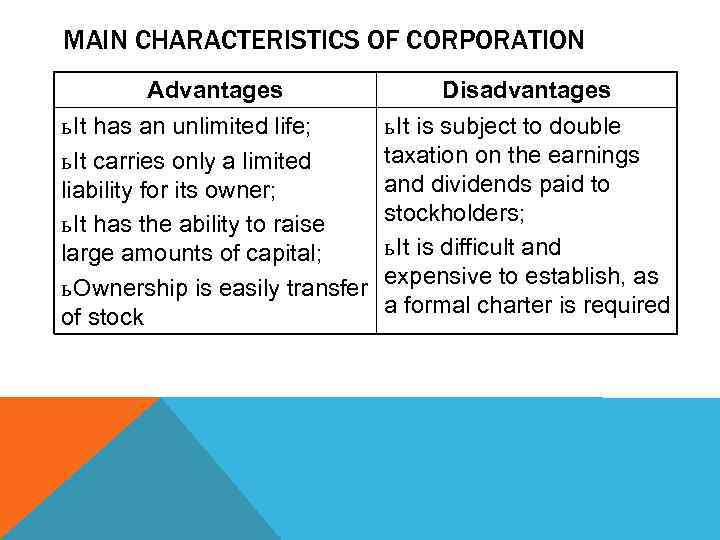 MAIN CHARACTERISTICS OF CORPORATION

| Advantages | Disadvantages |
|---|---|
| ьIt has an unlimited life; ьIt carries only a limited liability for its owner; ьIt has the ability to raise large amounts of capital; ьOwnership is easily transfer of stock | ьIt is subject to double taxation on the earnings and dividends paid to stockholders; ьIt is difficult and expensive to establish, as a formal charter is required |